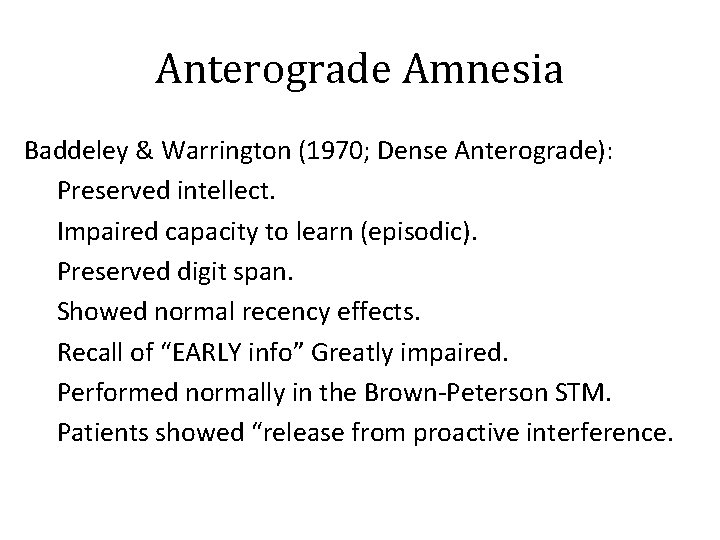 Anterograde Amnesia

Baddeley & Warrington (1970; Dense Anterograde):

Preserved intellect.

Impaired capacity to learn (episodic).

Preserved digit span.

Showed normal recency effects.

Recall of “EARLY info” Greatly impaired.

Performed normally in the Brown-Peterson STM.

Patients showed “release from proactive interference.